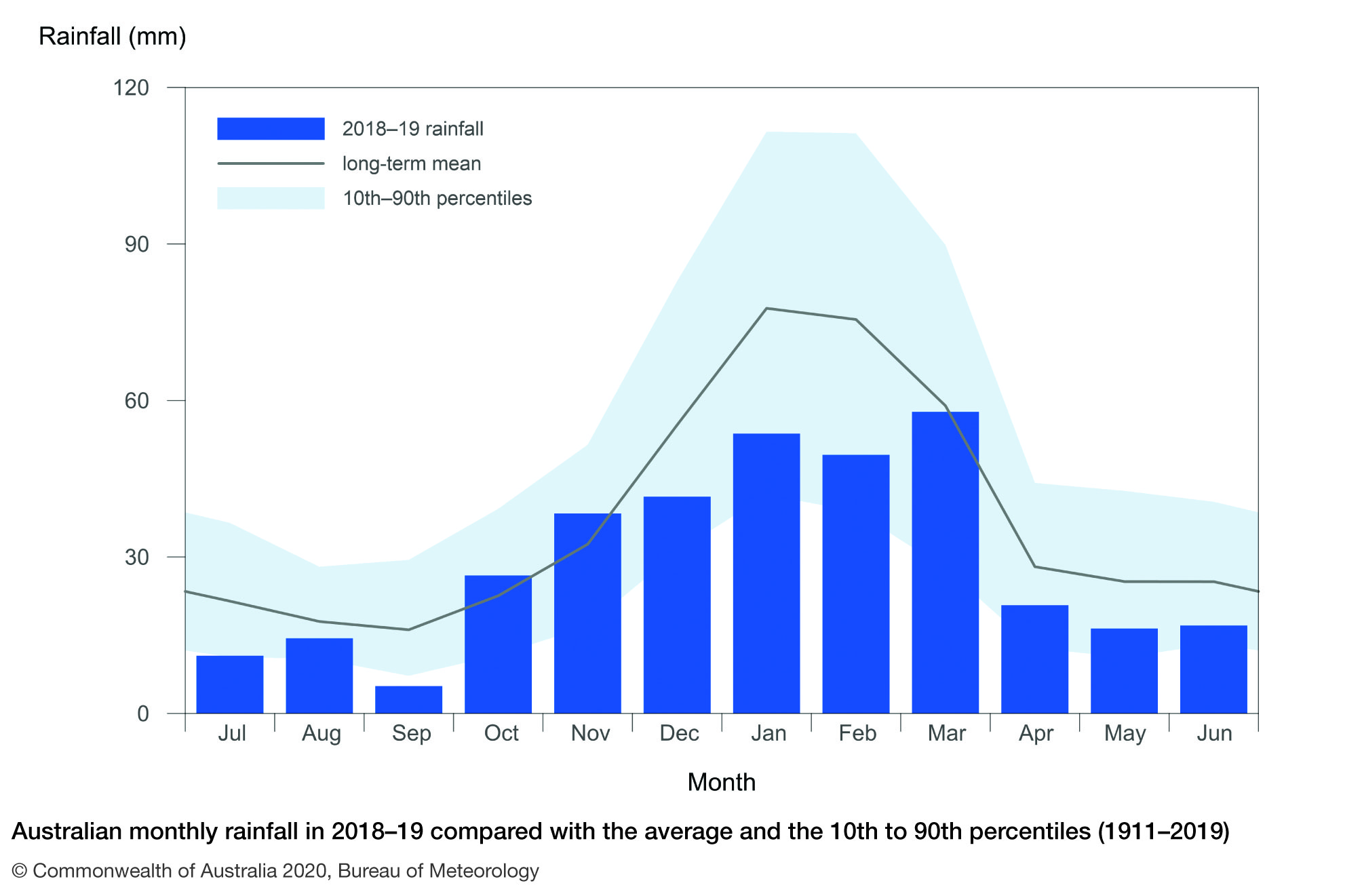 Rainfall (mm)

120

90

60

30

0

2018–19 rainfall

long-term mean

10th–90th percentiles

Jul Aug Sep Oct Nov Dec Jan Feb Mar Apr May Jun

Month

Australian monthly rainfall in 2018–19 compared with the average and the 10th to 90th percentiles (1911–2019)

© Commonwealth of Australia 2020, Bureau of Meteorology